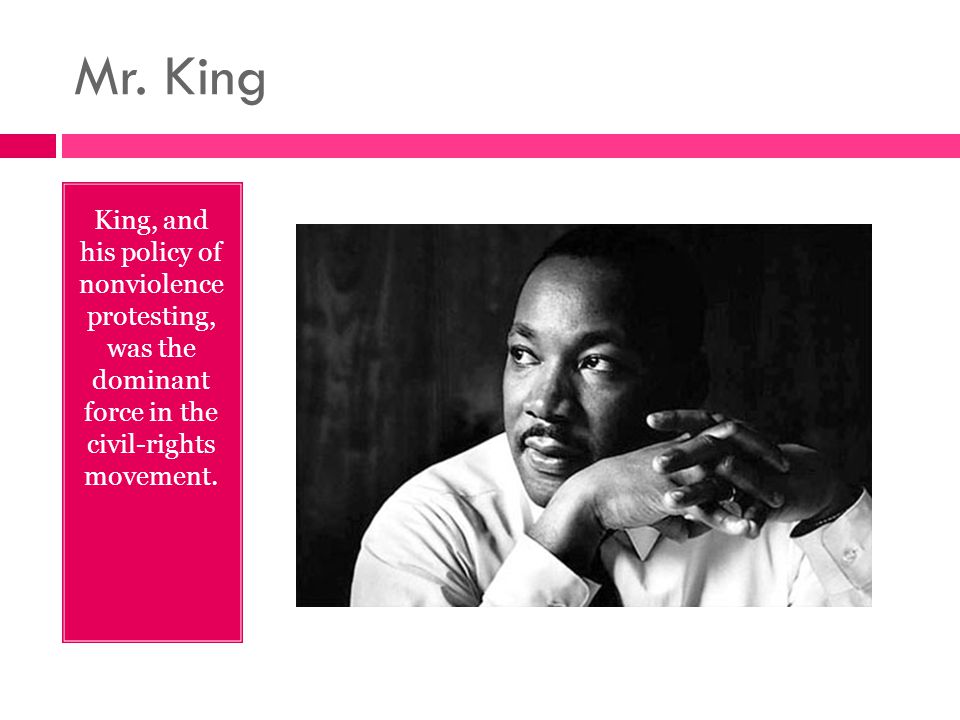 Mr. King

King, and his policy of nonviolence protesting, was the dominant force in the civil-rights movement.